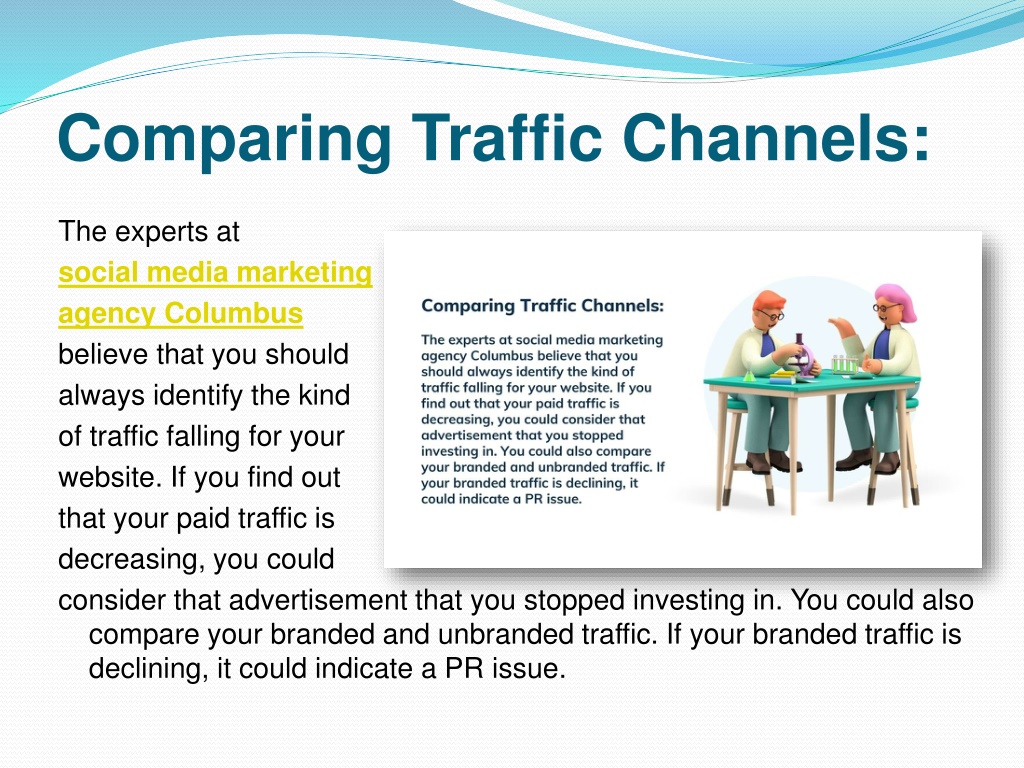 Comparing Traffic Channels:

The experts at social media marketing agency Columbus believe that you should always identify the kind of traffic falling for your website. If you find out that your paid traffic is decreasing, you could consider that advertisement that you stopped investing in. You could also compare your branded and unbranded traffic. If your branded traffic is declining, it could indicate a PR issue.

Comparing Traffic Channels:

The experts at social media marketing agency Columbus believe that you should always identify the kind of traffic falling for your website. If you find out that your paid traffic is decreasing, you could consider that advertisement that you stopped investing in. You could also compare your branded and unbranded traffic. If your branded traffic is declining, it could indicate a PR issue.